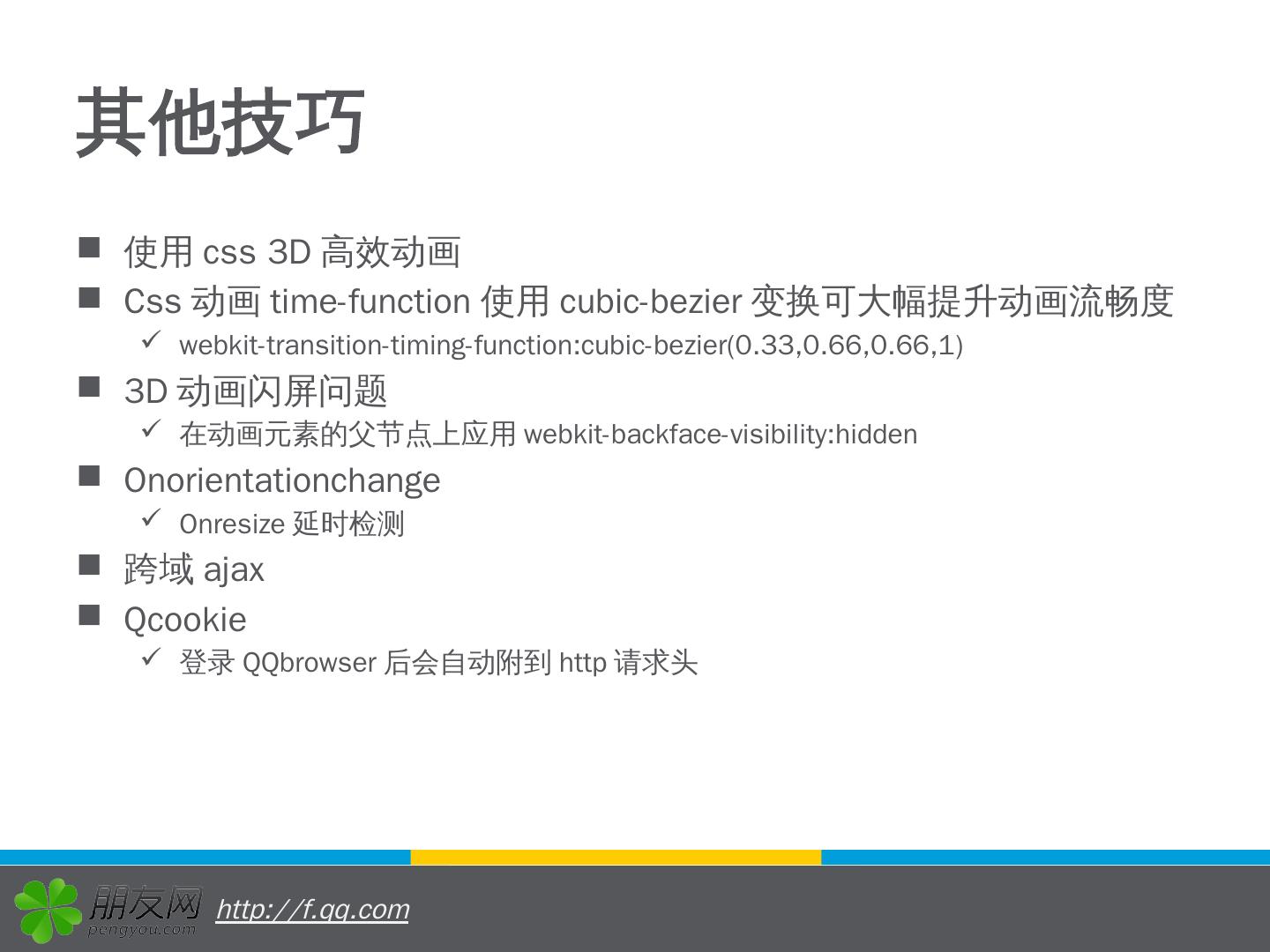 其他技巧

■ 使用 css 3D 高效动画
■ Css 动画 time-function 使用 cubic-bezier 变换可大幅提升动画流畅度
✓ webkit-transition-timing-function:cubic-bezier(0.33,0.66,0.66,1)
■ 3D 动画闪屏问题
✓ 在动画元素的父节点上应用 webkit-backface-visibility:hidden
■ Onorientationchange
✓ Onresize 延时检测
■ 跨域 ajax
■ Qcookie
✓ 登录 QQbrowser 后会自动附到 http 请求头

朋友网
pengyou.com
http://f.qq.com